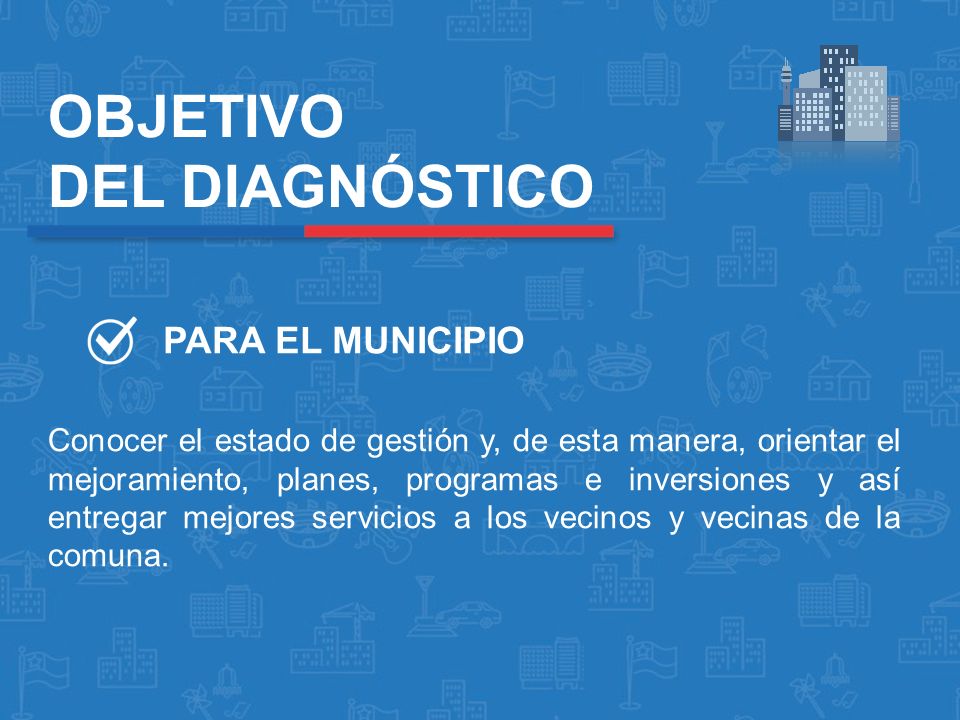 OBJETIVO
DEL DIAGNÓSTICO

PARA EL MUNICIPIO

Conocer el estado de gestión y, de esta manera, orientar el mejoramiento, planes, programas e inversiones y así entregar mejores servicios a los vecinos y vecinas de la comuna.